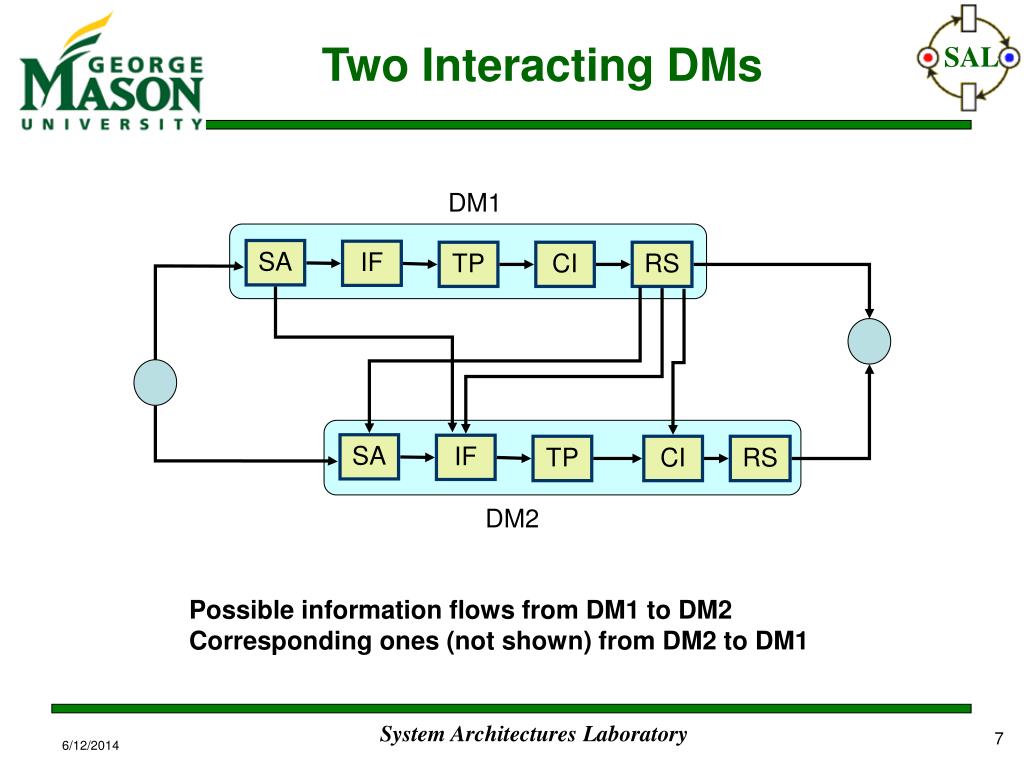 GEORGE MASON UNIVERSITY

Two Interacting DMs

SAL

DM1

SA IF TP CI RS

SA IF TP CI RS

DM2

Possible information flows from DM1 to DM2
Corresponding ones (not shown) from DM2 to DM1

6/12/2014

System Architectures Laboratory

7